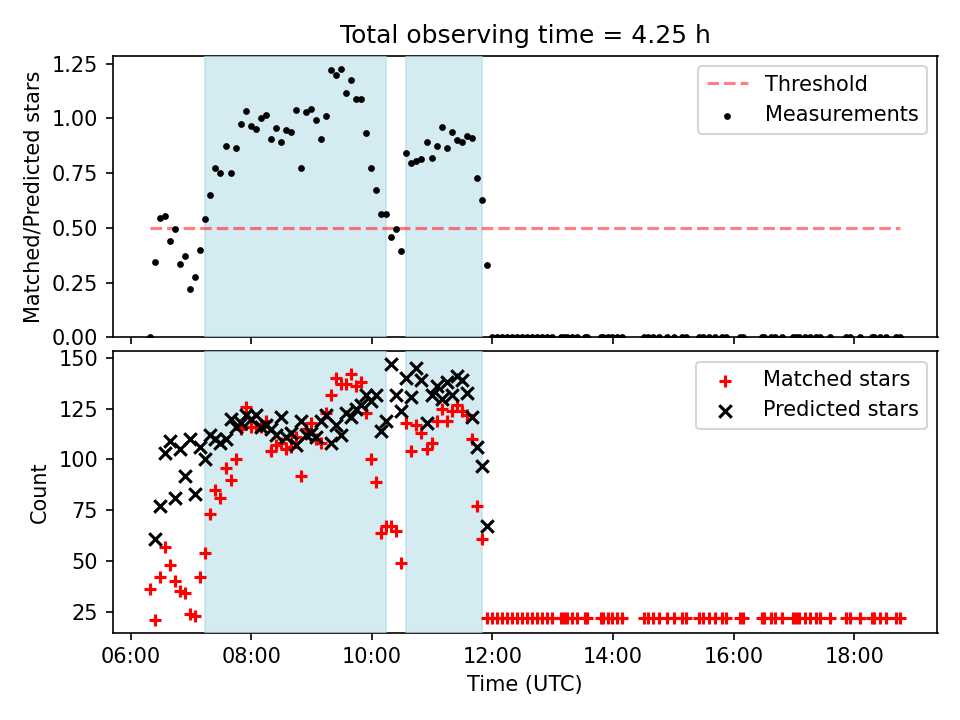 Total observing time = 4.25 h

Matched/Predicted stars

1.25
1.00
0.75
0.50
0.25
0.00

Threshold
Measurements

Count

150
125
100
75
50
25

Matched stars
Predicted stars

06:00
08:00
10:00
12:00
14:00
16:00
18:00

Time (UTC)